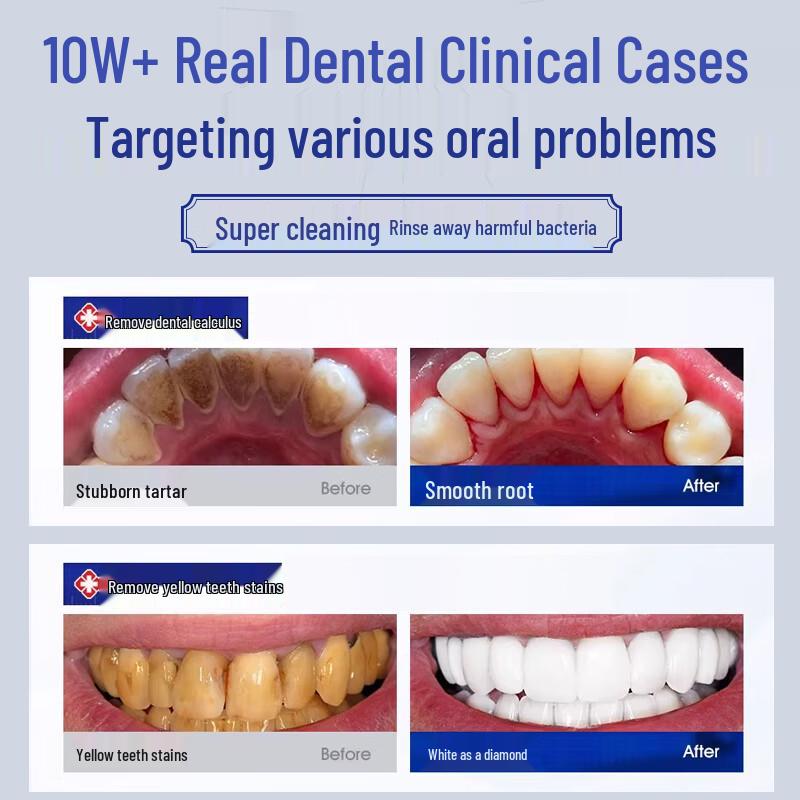 10W+ Real Dental Clinical Cases
Targeting various oral problems

Super cleaning Rinse away harmful bacteria

Remove dental calculus

Stubborn tartar Before

Smooth root After

Remove yellow teeth stains

Yellow teeth stains Before

White as a diamond After